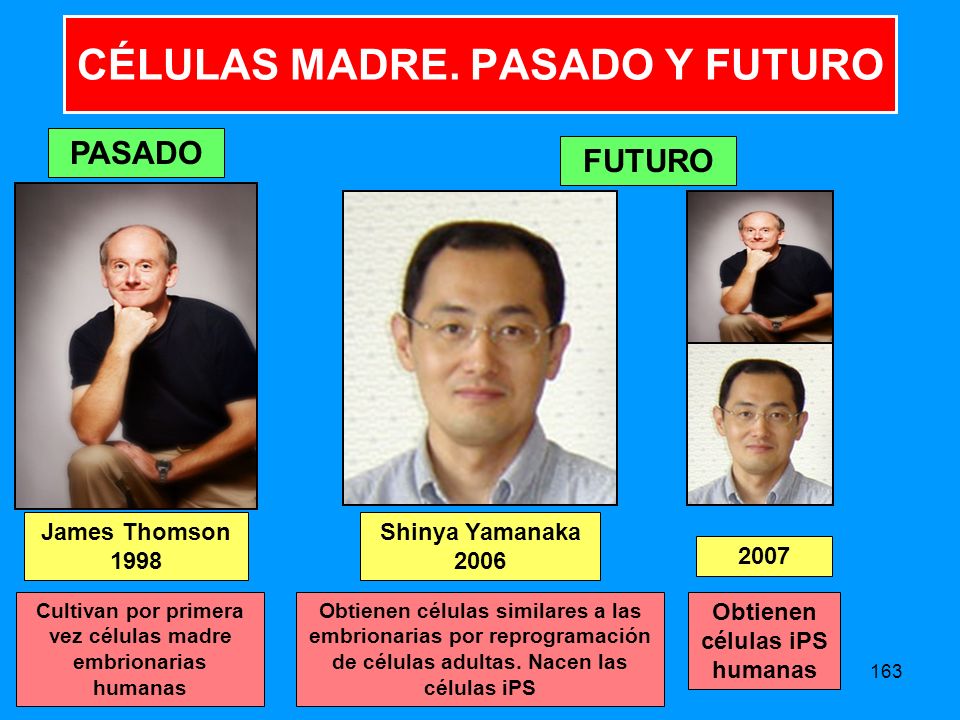 CÉLULAS MADRE. PASADO Y FUTURO

PASADO

FUTURO

James Thomson
1998

Shinya Yamanaka
2006

2007

Cultivan por primera vez células madre embrionarias humanas

Obtienen células similares a las embrionarias por reprogramación de células adultas. Nacen las células iPS

Obtienen células iPS humanas

163